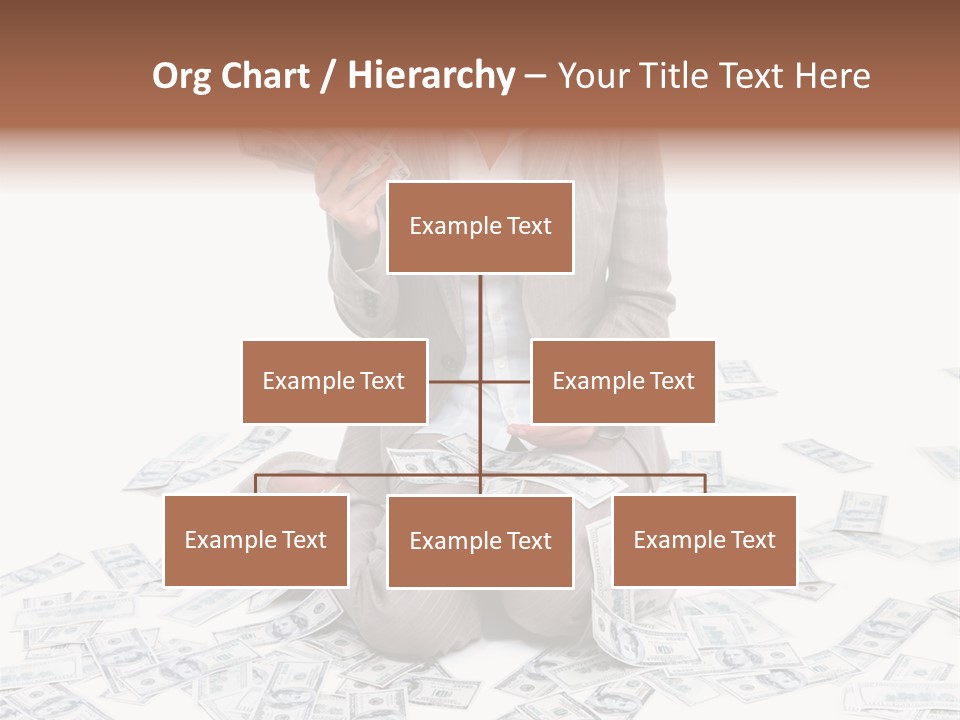 Org Chart / Hierarchy – Your Title Text Here

Example Text

Example Text

Example Text

Example Text

Example Text

Example Text